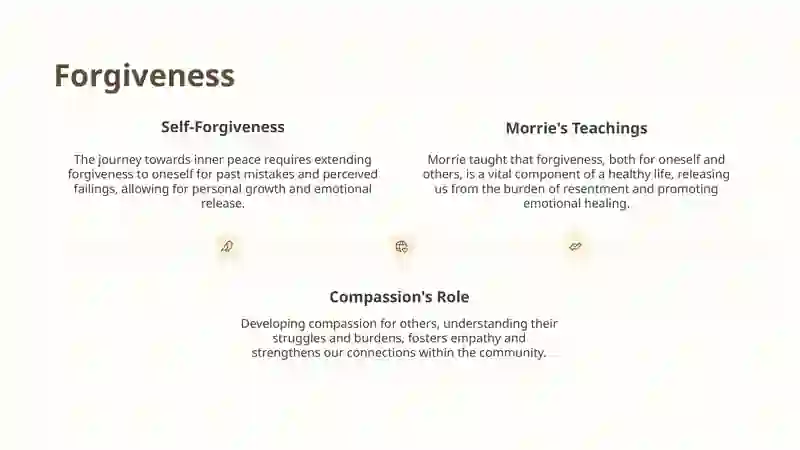 Forgiveness

Self-Forgiveness

The journey towards inner peace requires extending forgiveness to oneself for past mistakes and perceived failings, allowing for personal growth and emotional release.

Morrie's Teachings

Morrie taught that forgiveness, both for oneself and others, is a vital component of a healthy life, releasing us from the burden of resentment and promoting emotional healing.

Compassion's Role

Developing compassion for others, understanding their struggles and burdens, fosters empathy and strengthens our connections within the community.